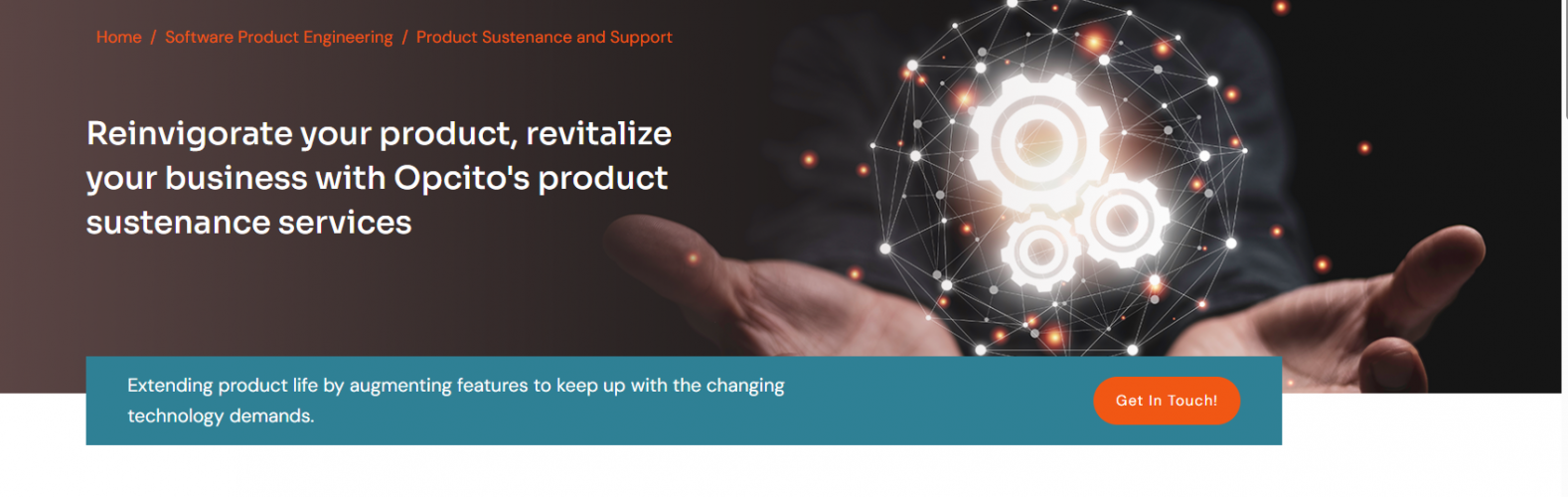 Home / Software Product Engineering / Product Sustenance and Support

Reinvigorate your product, revitalize your business with Opcito's product sustenance services

Extending product life by augmenting features to keep up with the changing technology demands.

Get In Touch!